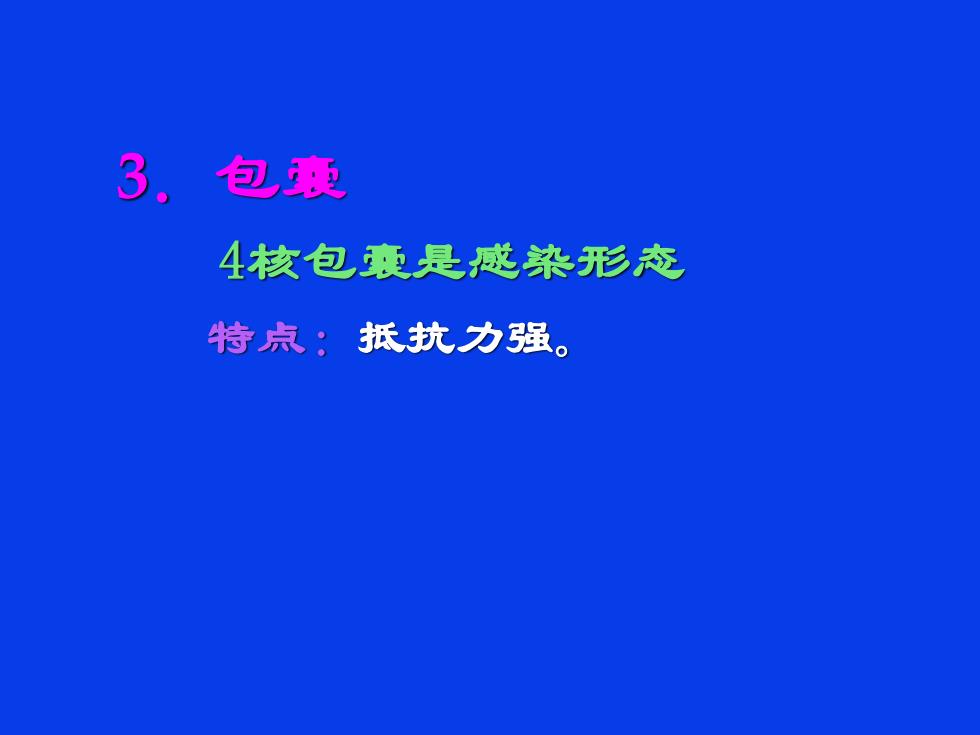 3. 包囊

4核包囊是感染形态

特点： 抵抗力强。